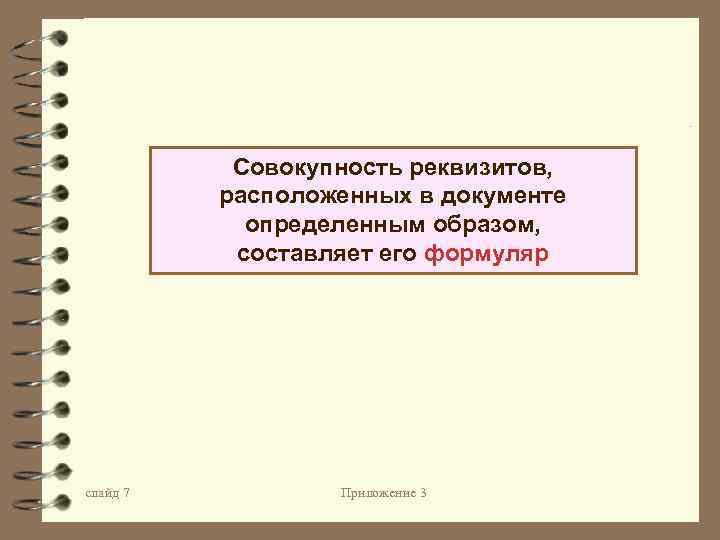 Совокупность реквизитов, расположенных в документе определенным образом, составляет его формуляр

слайд 7

Приложение 3